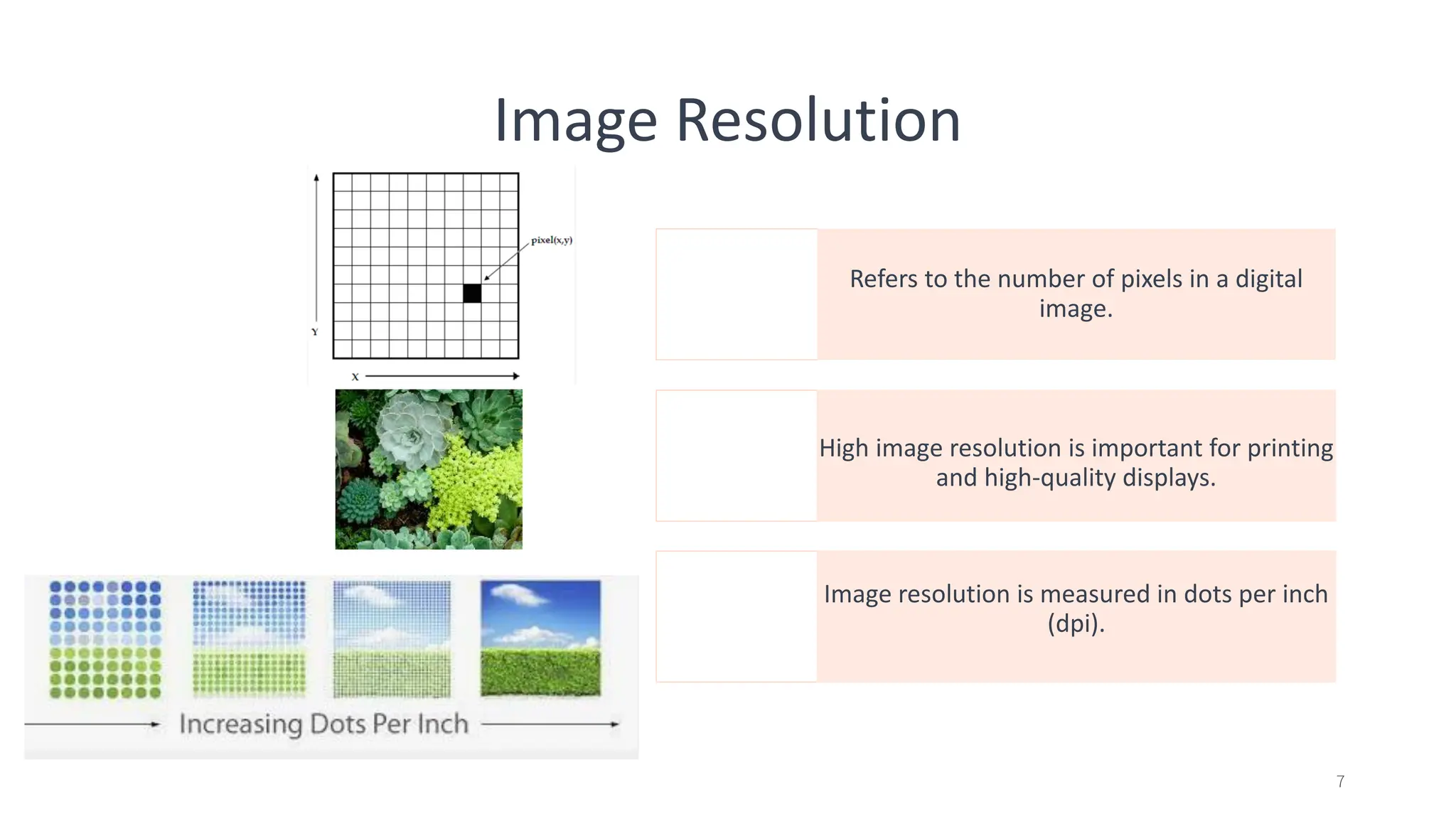 Image Resolution

pixel(x,y)

Y

X

Increasing Dots Per Inch

Refers to the number of pixels in a digital image.

High image resolution is important for printing and high-quality displays.

Image resolution is measured in dots per inch (dpi).

7